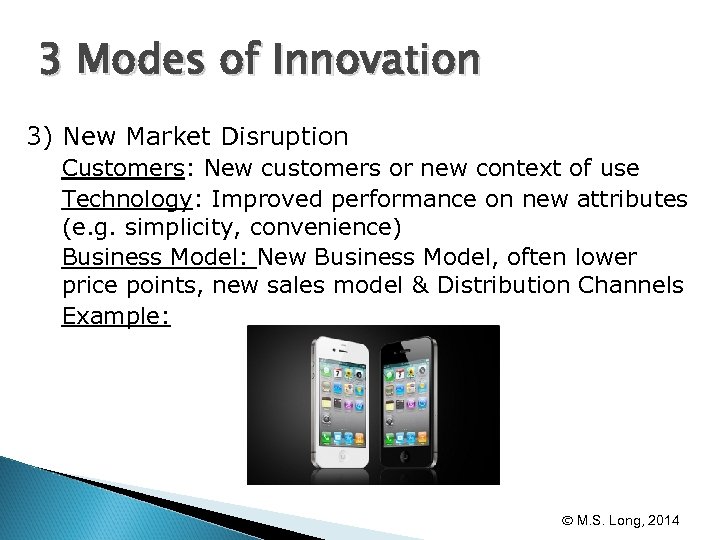 3 Modes of Innovation

3) New Market Disruption

Customers: New customers or new context of use

Technology: Improved performance on new attributes (e.g. simplicity, convenience)

Business Model: New Business Model, often lower price points, new sales model & Distribution Channels

Example:

© M.S. Long, 2014